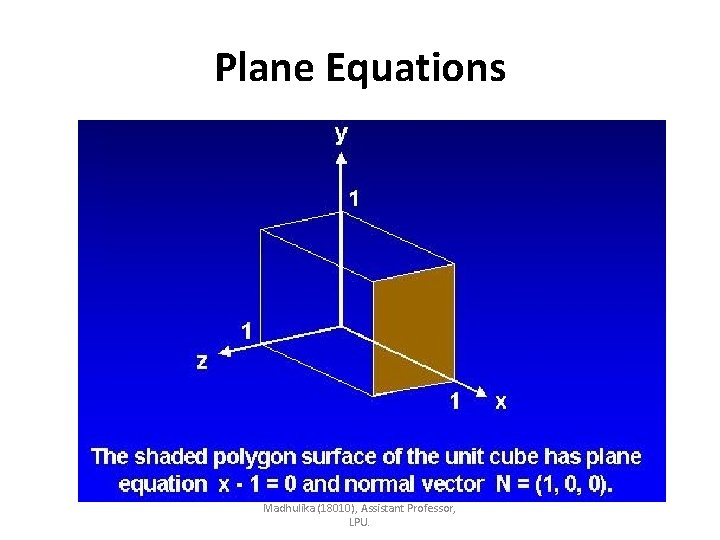 Plane Equations

y
1
1
z
1
x

The shaded polygon surface of the unit cube has plane equation $x - 1 = 0$ and normal vector $N = (1, 0, 0)$.

Madhulika (18010), Assistant Professor, LPU.